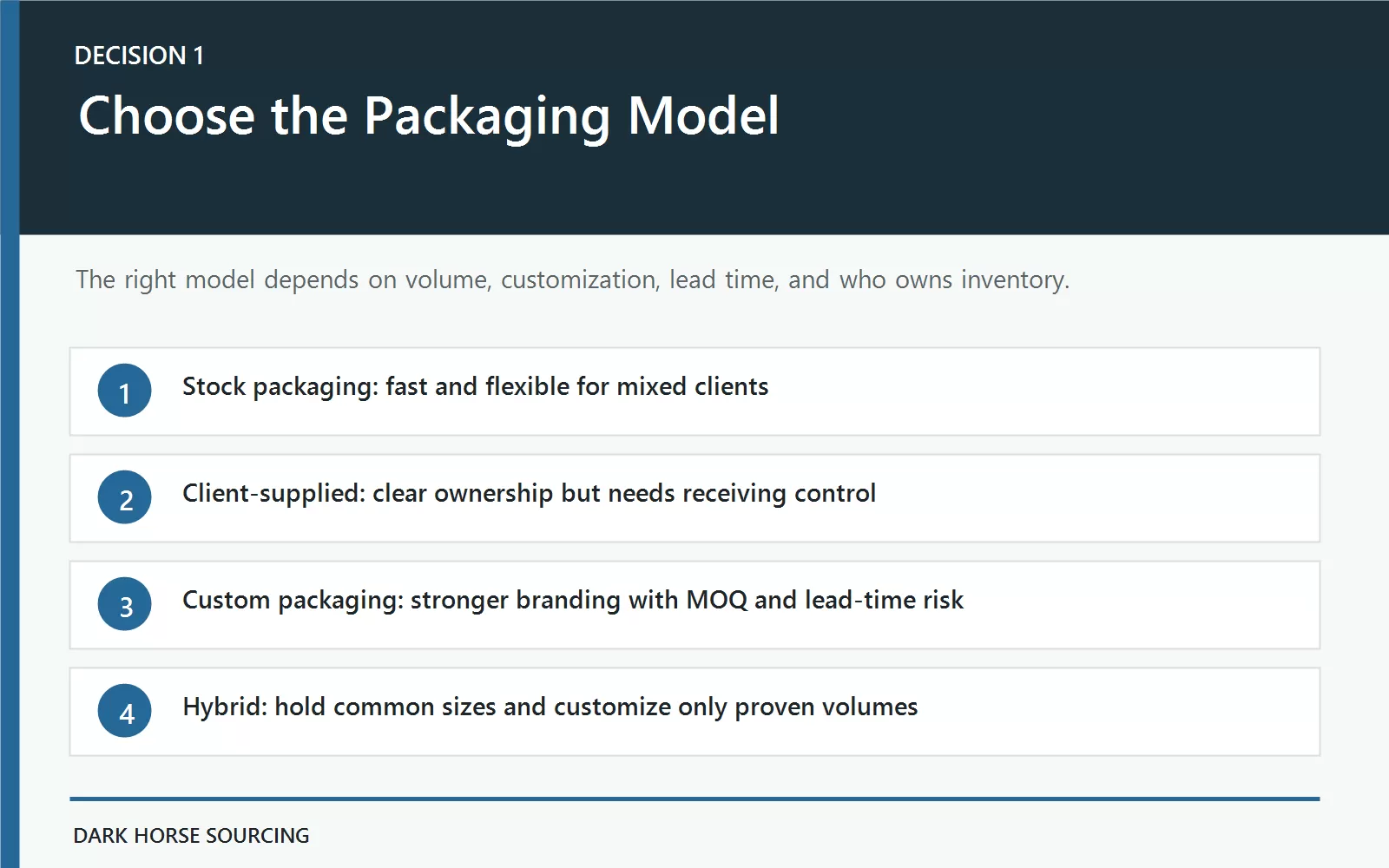 DECISION 1

Choose the Packaging Model

The right model depends on volume, customization, lead time, and who owns inventory.

1 Stock packaging: fast and flexible for mixed clients

2 Client-supplied: clear ownership but needs receiving control

3 Custom packaging: stronger branding with MOQ and lead-time risk

4 Hybrid: hold common sizes and customize only proven volumes

DARK HORSE SOURCING